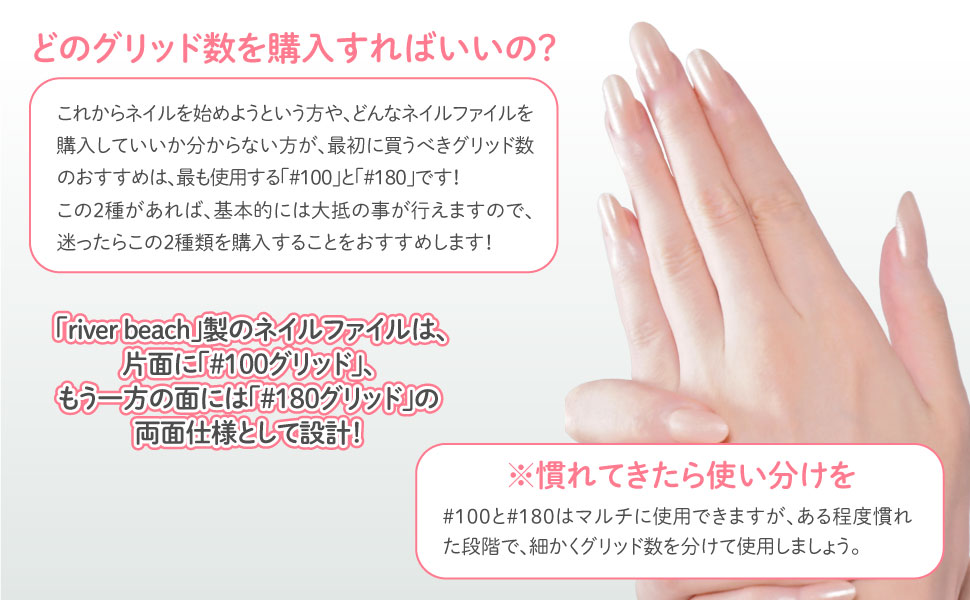 どのグリッド数を購入すればいいの?

これからネイルを始めようという方や、どんなネイルファイルを購入していいか分からない方が、最初に買うべきグリッド数のおすすめは、最も使用する「#100」と「#180」です!
この2種があれば、基本的には大抵の事が行えますので、迷ったらこの2種類を購入することをおすすめします!

「river beach」製のネイルファイルは、片面に「#100グリッド」、もう一方の面には「#180グリッド」の両面仕様として設計!

※慣れてきたら使い分けを

#100と#180はマルチに使用できますが、ある程度慣れた段階で、細かくグリッド数を分けて使用しましょう。